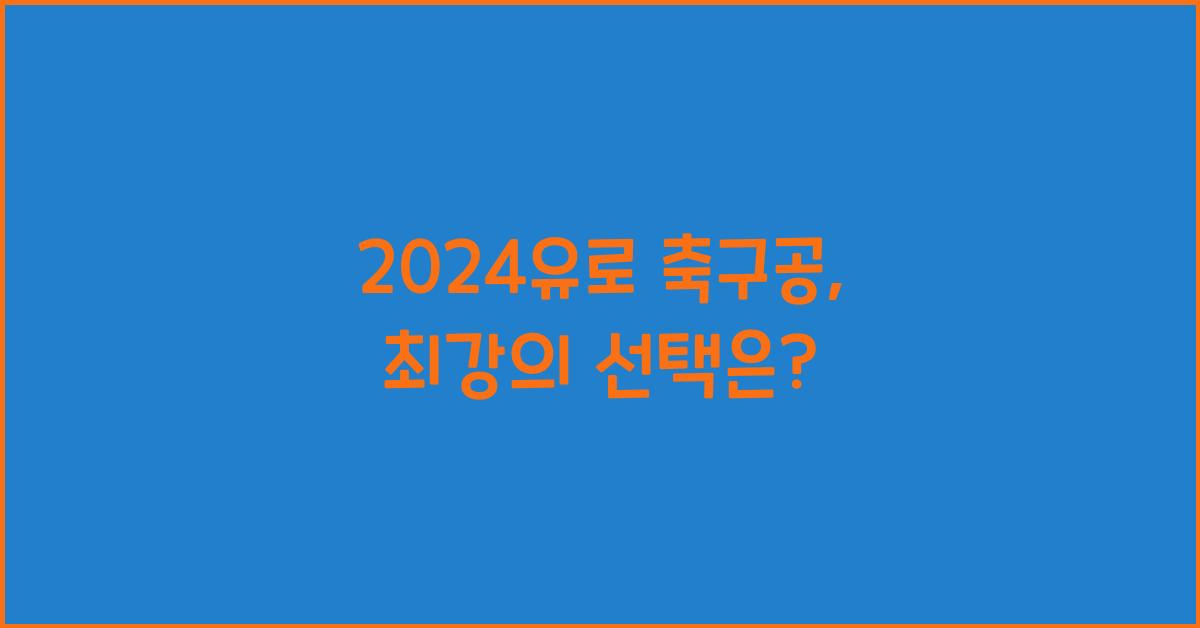 2024유로 축구공,
최강의 선택은?